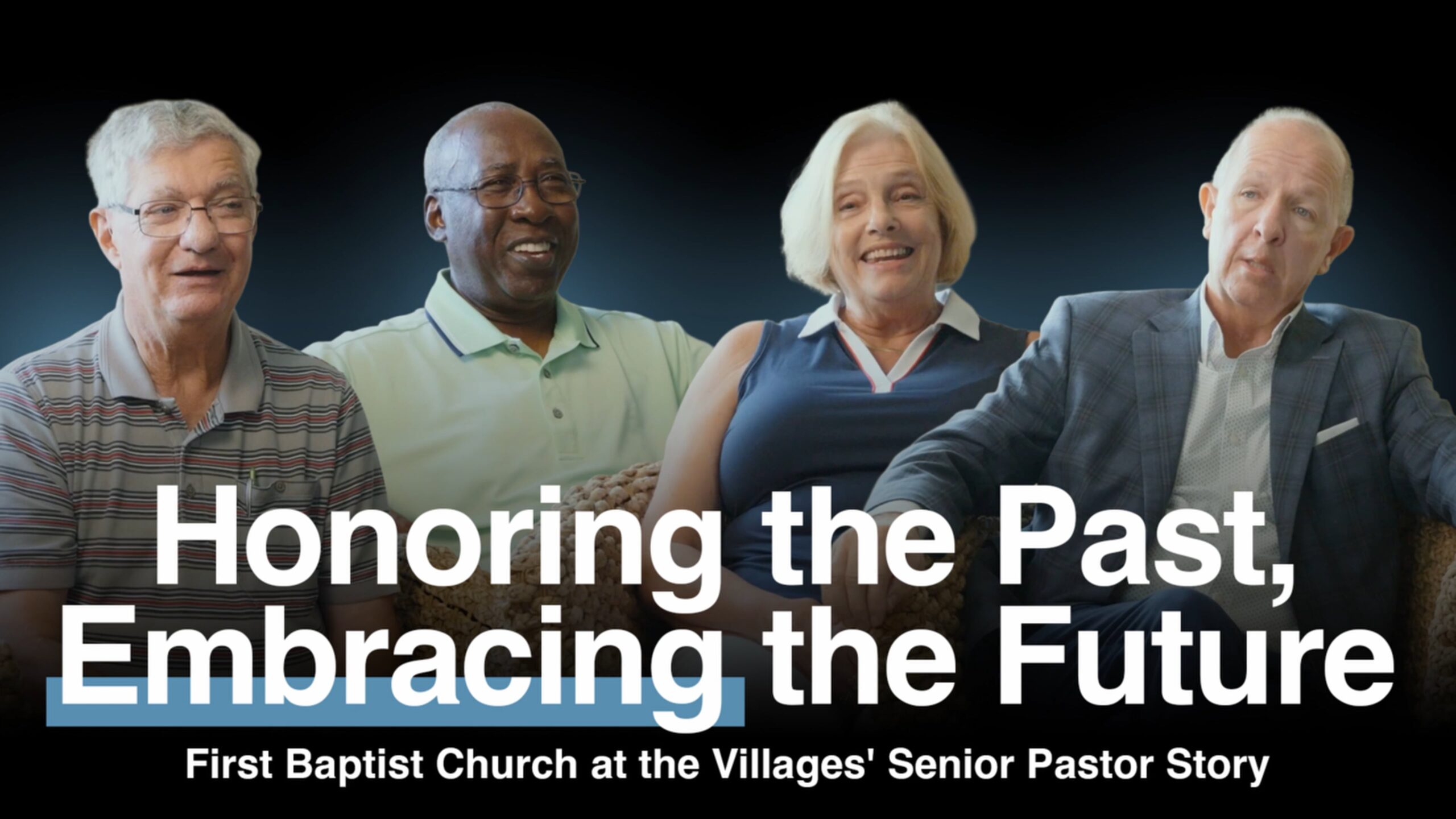 Honoring the Past,
Embracing the Future

First Baptist Church at the Villages' Senior Pastor Story